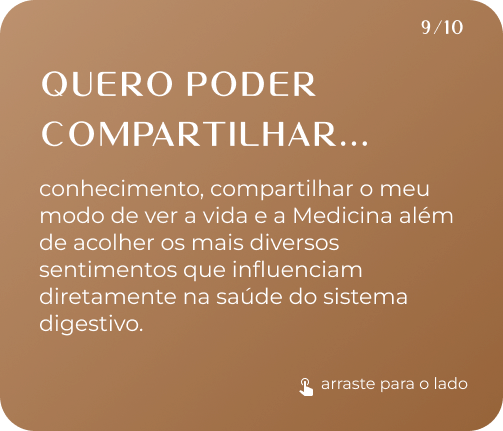 9/10

QUERO PODER COMPARTILHAR...

conhecimento, compartilhar o meu modo de ver a vida e a Medicina além de acolher os mais diversos sentimentos que influenciam diretamente na saúde do sistema digestivo.

arraste para o lado